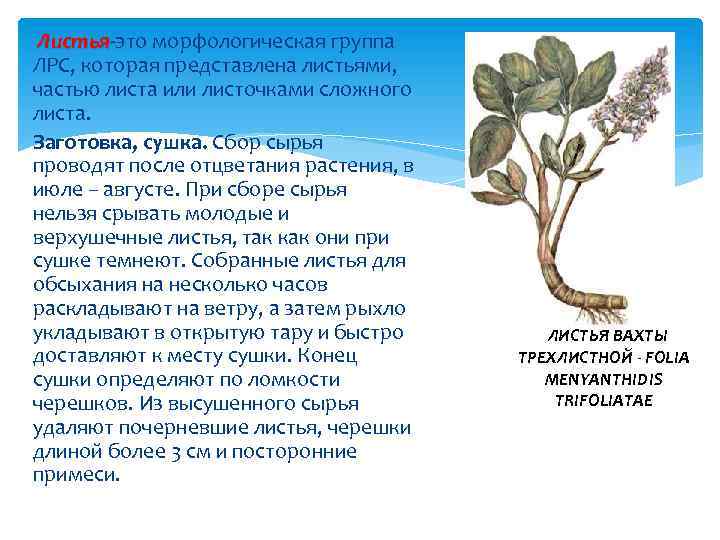 Листья-это морфологическая группа ЛРС, которая представлена листьями, частью листа или листочками сложного листа.

Заготовка, сушка. Сбор сырья проводят после отцветания растения, в июле – августе. При сборе сырья нельзя срывать молодые и верхушечные листья, так как они при сушке темнеют. Собранные листья для обсыхания на несколько часов раскладывают на ветру, а затем рыхло укладывают в открытую тару и быстро доставляют к месту сушки. Конец сушки определяют по ломкости черешков. Из высушенного сырья удаляют почерневшие листья, черешки длиной более 3 см и посторонние примеси.

ЛИСТЬЯ ВАХТЫ ТРЕХЛИСТНОЙ - FOLIA MENYANTHIDIS TRIFOLIATAE